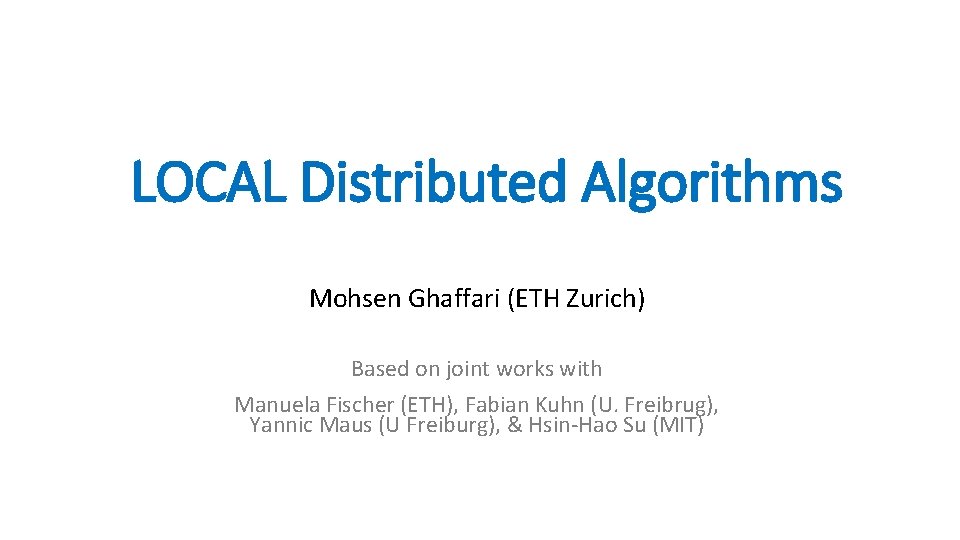 LOCAL Distributed Algorithms

Mohsen Ghaffari (ETH Zurich)

Based on joint works with

Manuela Fischer (ETH), Fabian Kuhn (U. Freibrug), Yannic Maus (U Freiburg), & Hsin-Hao Su (MIT)